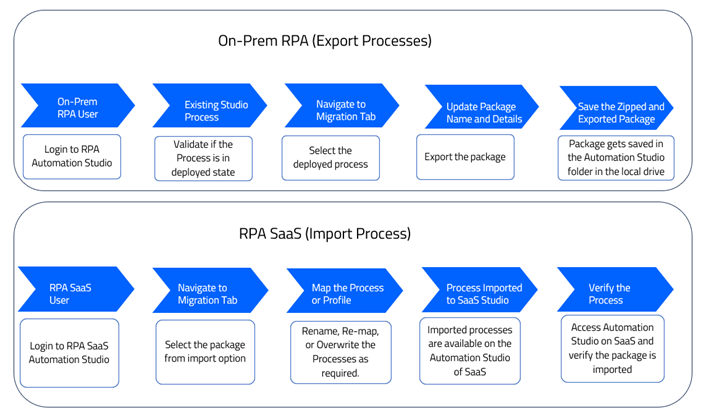 On-Prem RPA (Export Processes)

On-Prem RPA User

Login to RPA Automation Studio

Existing Studio Process

Validate if the Process is in deployed state

Navigate to Migration Tab

Select the deployed process

Update Package Name and Details

Export the package

Save the Zipped and Exported Package

Package gets saved in the Automation Studio folder in the local drive

RPA SaaS (Import Process)

RPA SaaS User

Login to RPA SaaS Automation Studio

Navigate to Migration Tab

Select the package from import option

Map the Process or Profile

Rename, Re-map, or Overwrite the Processes as required.

Process Imported to SaaS Studio

Imported processes are available on the Automation Studio of SaaS

Verify the Process

Access Automation Studio on SaaS and verify the package is imported